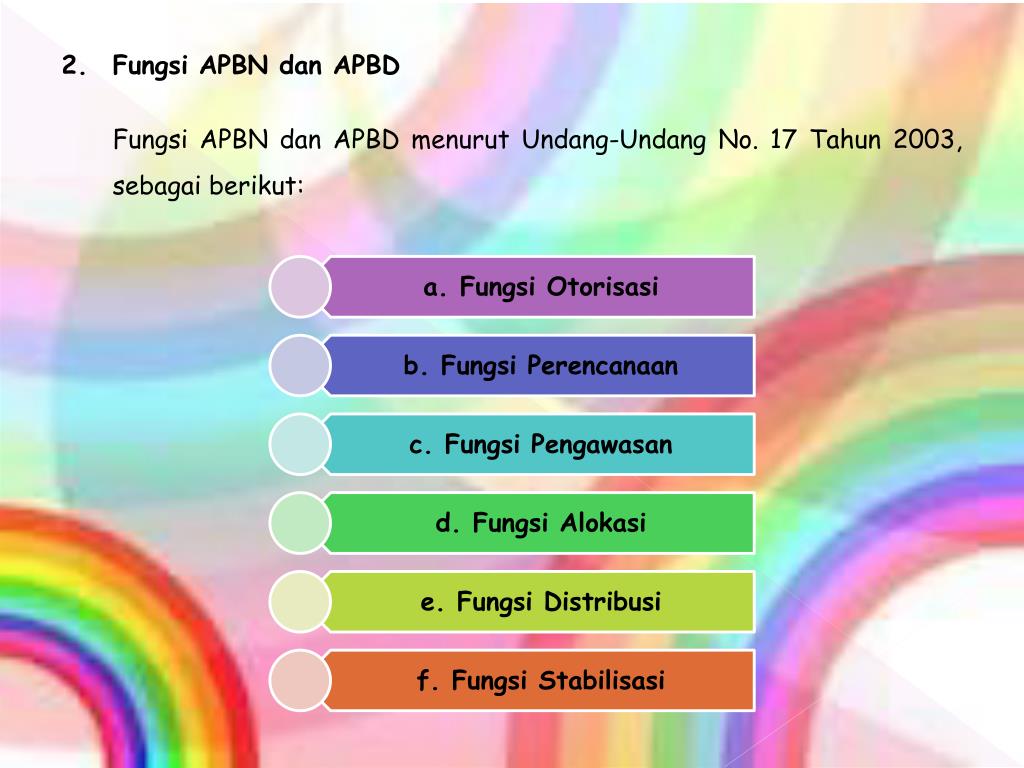 2. Fungsi APBN dan APBD

Fungsi APBN dan APBD menurut Undang-Undang No. 17 Tahun 2003, sebagai berikut:

a. Fungsi Otorisasi

b. Fungsi Perencanaan

c. Fungsi Pengawasan

d. Fungsi Alokasi

e. Fungsi Distribusi

f. Fungsi Stabilisasi